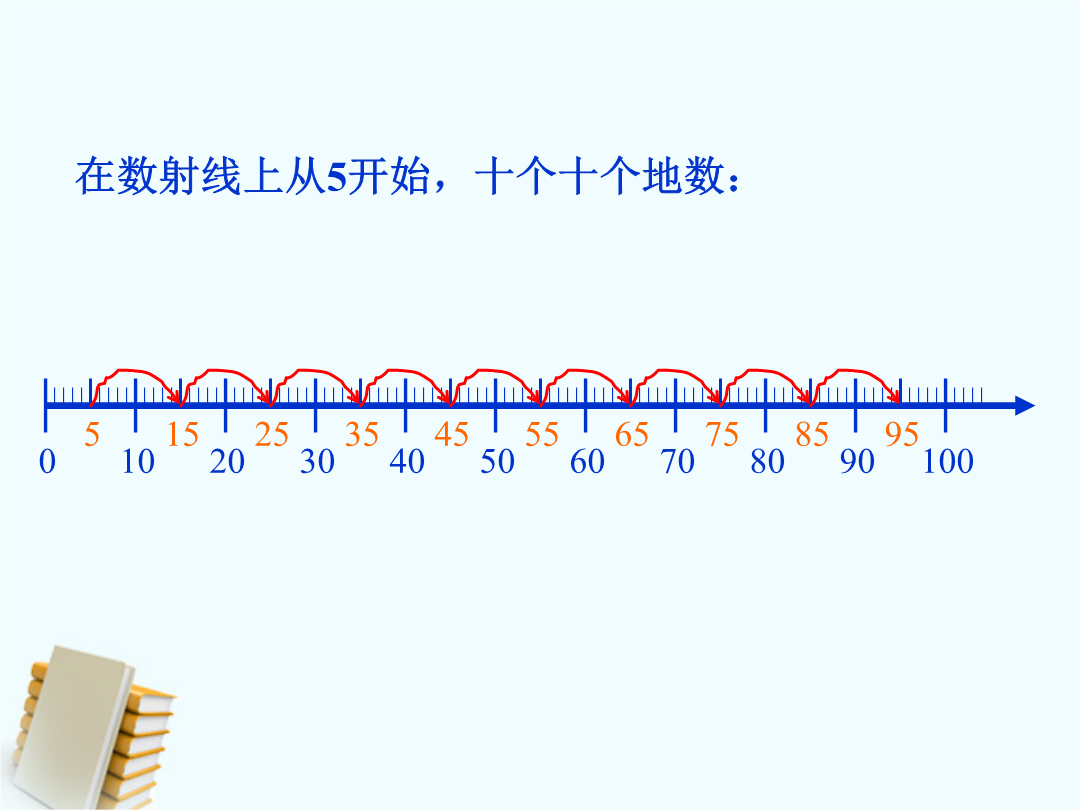 在数射线上从5开始，十个十个地数：

5 15 25 35 45 55 65 75 85 95

0 10 20 30 40 50 60 70 80 90 100